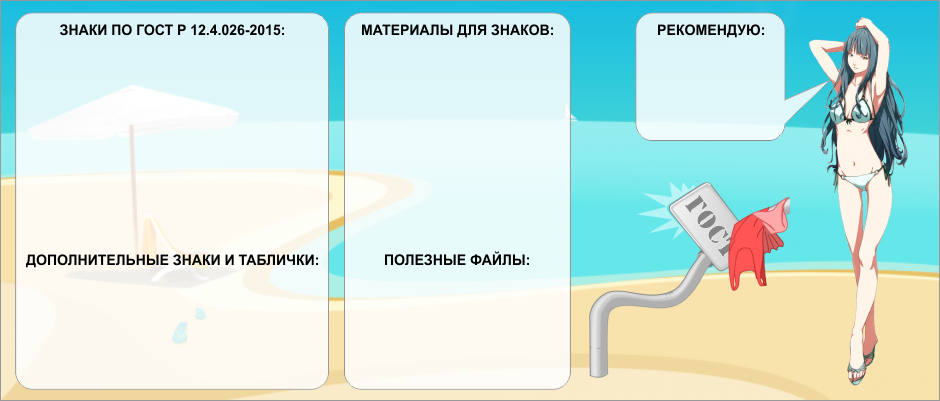 ЗНАКИ ПО ГОСТ Р 12.4.026-2015:

ДОПОЛНИТЕЛЬНЫЕ ЗНАКИ И ТАБЛИЧКИ:

МАТЕРИАЛЫ ДЛЯ ЗНАКОВ:

ПОЛЕЗНЫЕ ФАЙЛЫ:

РЕКОМЕНДУЮ:

ГОСТ